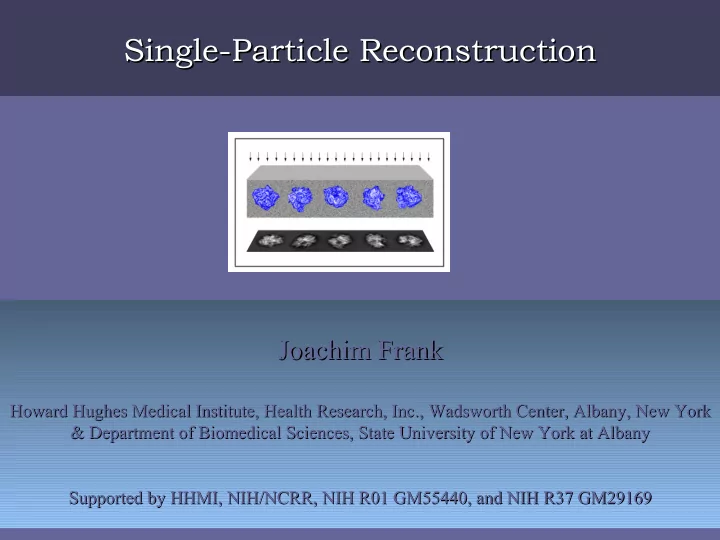 Single-Particle Reconstruction

Joachim Frank

Howard Hughes Medical Institute, Health Research, Inc., Wadsworth Center, Albany, New York & Department of Biomedical Sciences, State University of New York at Albany

Supported by HHMI, NIH/NCRR, NIH R01 GM55440, and NIH R37 GM29169